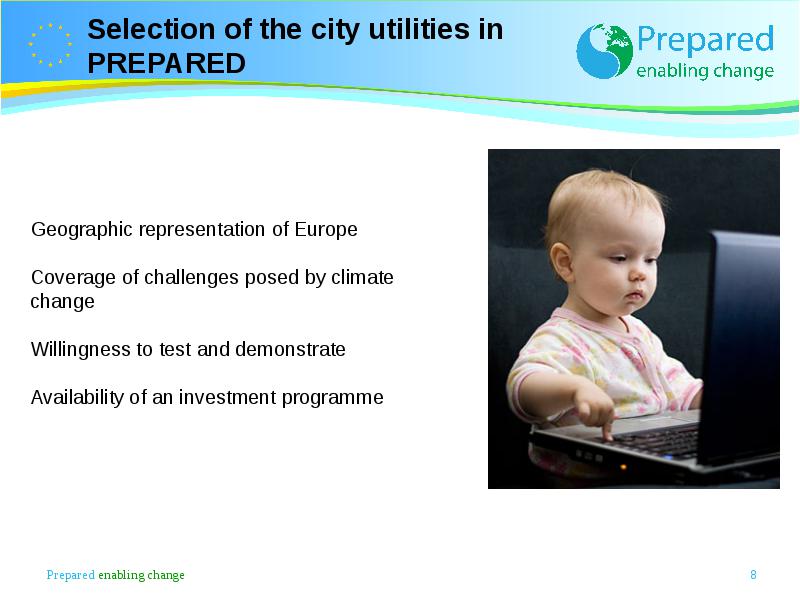 Selection of the city utilities in PREPARED

Prepared
enabling change

Geographic representation of Europe

Coverage of challenges posed by climate change

Willingness to test and demonstrate

Availability of an investment programme

Prepared enabling change

8